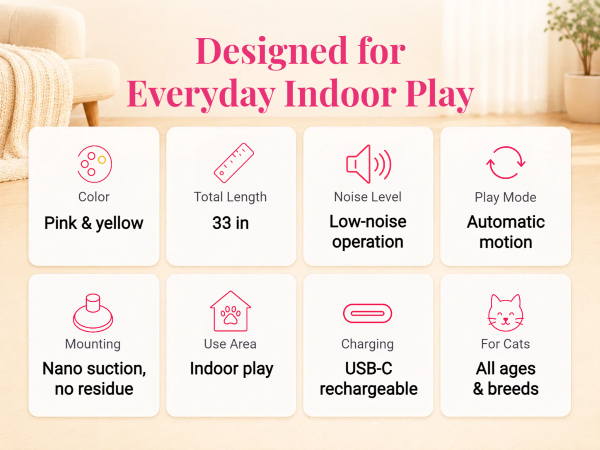 Designed for
Everyday Indoor Play

Color
Pink & yellow

Total Length
33 in

Noise Level
Low-noise operation

Play Mode
Automatic motion

Mounting
Nano suction, no residue

Use Area
Indoor play

Charging
USB-C rechargeable

For Cats
All ages & breeds